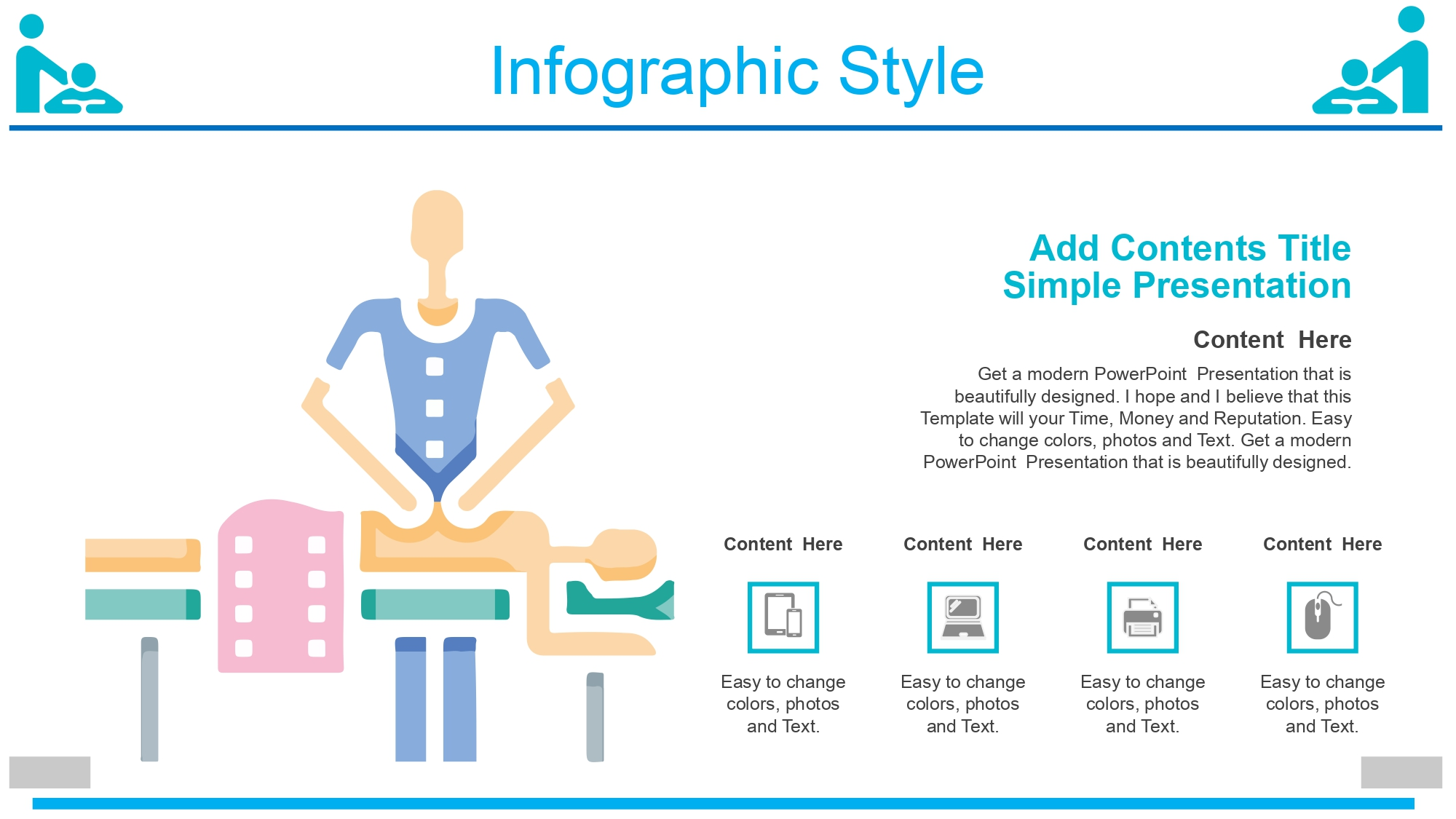 Infographic Style

Add Contents Title
Simple Presentation

Content Here

Get a modern PowerPoint Presentation that is beautifully designed. I hope and I believe that this Template will your Time, Money and Reputation. Easy to change colors, photos and Text. Get a modern PowerPoint Presentation that is beautifully designed.

Content Here

Easy to change colors, photos and Text.

Content Here

Easy to change colors, photos and Text.

Content Here

Easy to change colors, photos and Text.

Content Here

Easy to change colors, photos and Text.